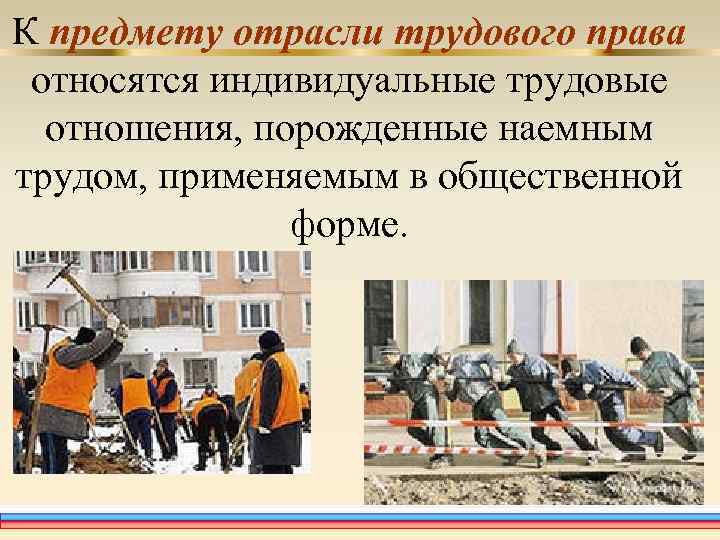 К предмету отрасли трудового права относятся индивидуальные трудовые отношения, порожденные наемным трудом, применяемым в общественной форме.